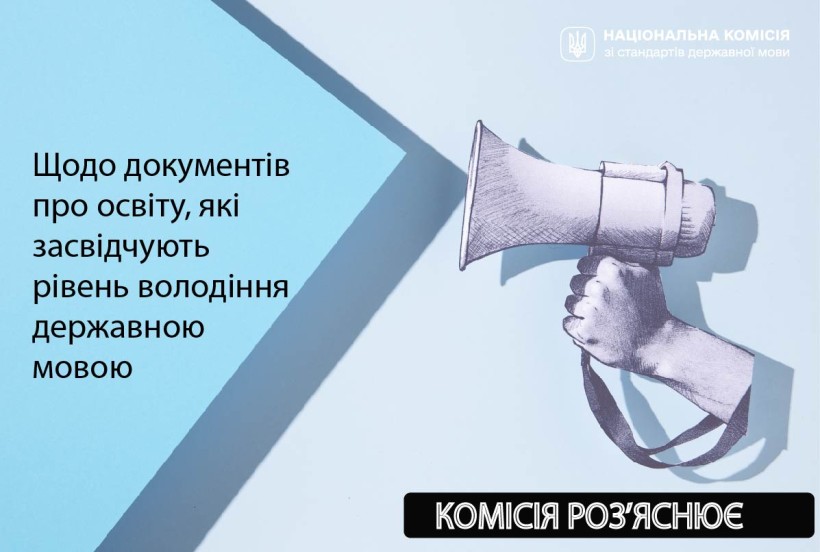 НАЦІОНАЛЬНА КОМІСІЯ
зі стандартів державної мови

Щодо документів про освіту, які засвідчують рівень володіння державною мовою

КОМІСІЯ РОЗ'ЯСНЮЄ